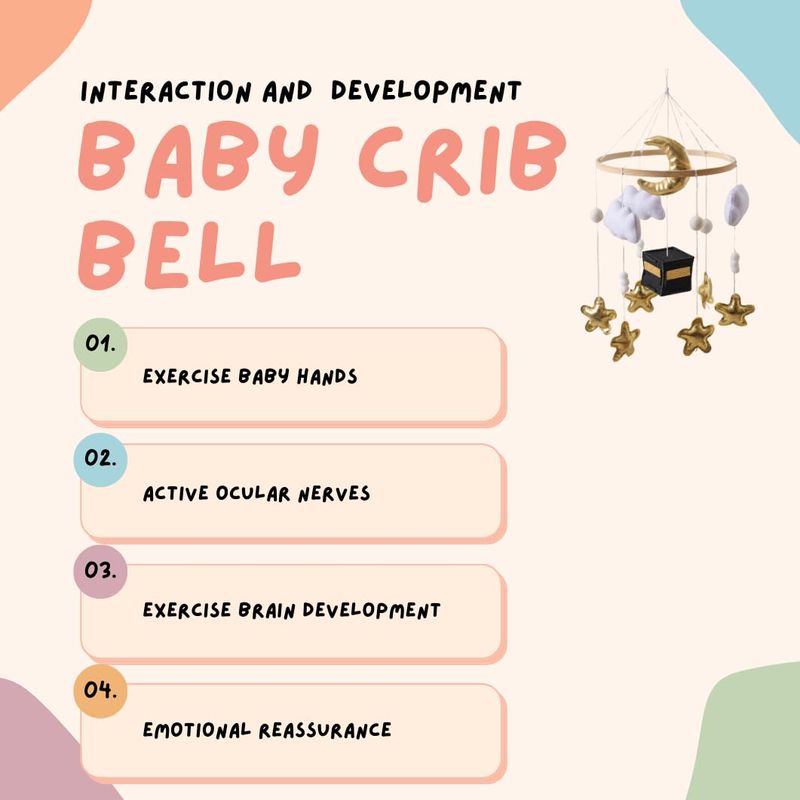 INTERACTION AND DEVELOPMENT

BABY CRIB BELL

01.
EXERCISE BABY HANDS

02.
ACTIVE OCULAR NERVES

03.
EXERCISE BRAIN DEVELOPMENT

04.
EMOTIONAL REASSURANCE